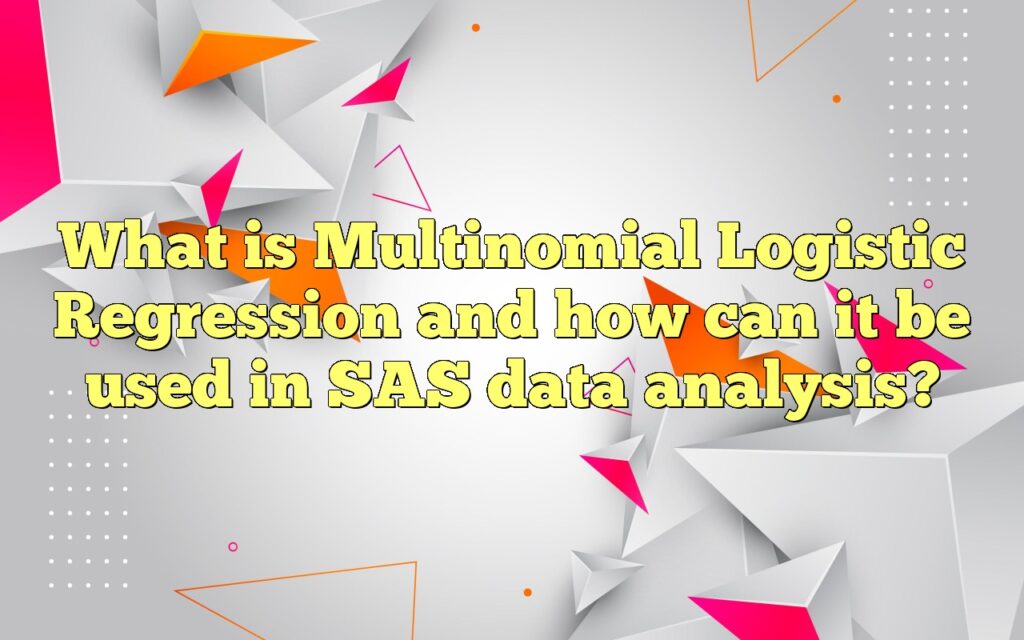 What is Multinomial Logistic Regression and how can it be used in SAS data analysis?